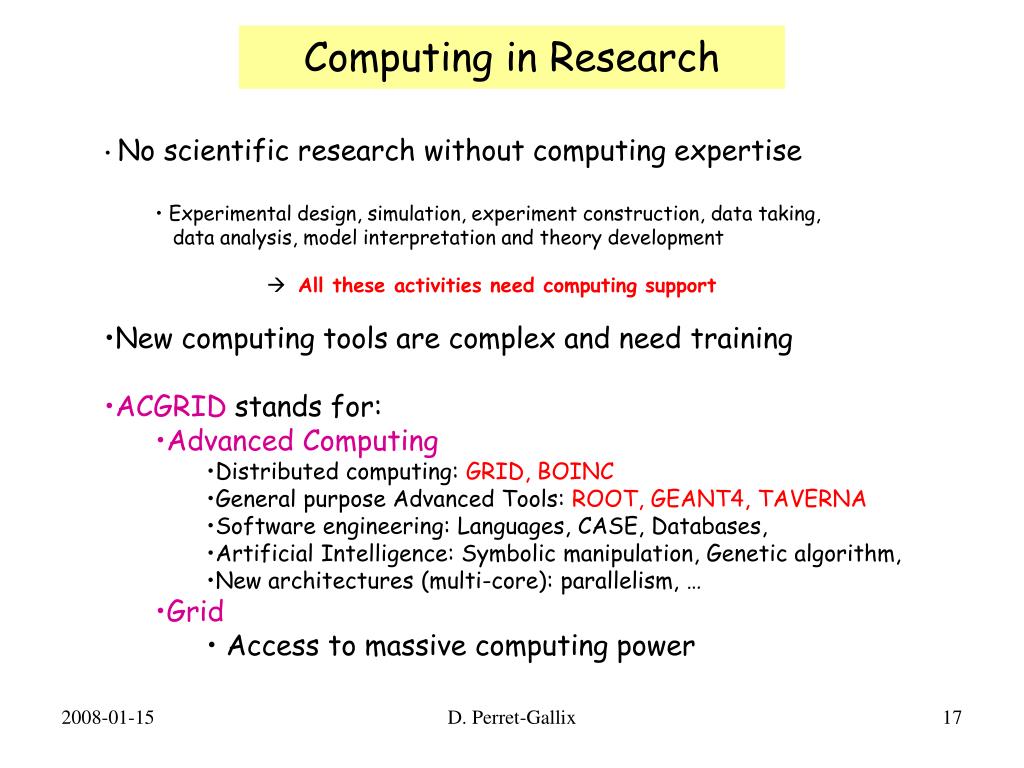 Computing in Research

• No scientific research without computing expertise

• Experimental design, simulation, experiment construction, data taking, data analysis, model interpretation and theory development

→ All these activities need computing support

•New computing tools are complex and need training

•ACGRID stands for:
•Advanced Computing
•Distributed computing: GRID, BOINC
•General purpose Advanced Tools: ROOT, GEANT4, TAVERNA
•Software engineering: Languages, CASE, Databases,
•Artificial Intelligence: Symbolic manipulation, Genetic algorithm,
•New architectures (multi-core): parallelism, …
•Grid
• Access to massive computing power

2008-01-15

D. Perret-Gallix

17